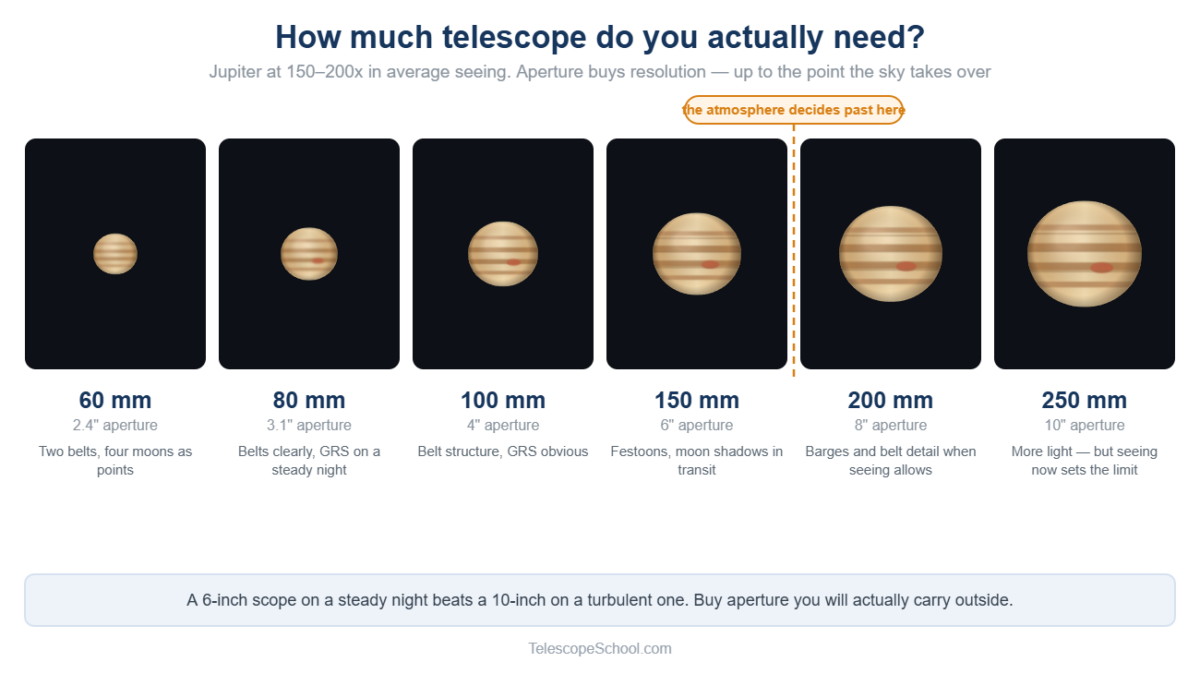 How much telescope do you actually need?

Jupiter at 150–200x in average seeing. Aperture buys resolution — up to the point the sky takes over

the atmosphere decides past here

60 mm
2.4" aperture
Two belts, four moons as points

80 mm
3.1" aperture
Belts clearly, GRS on a steady night

100 mm
4" aperture
Belt structure, GRS obvious

150 mm
6" aperture
Festoons, moon shadows in transit

200 mm
8" aperture
Barges and belt detail when seeing allows

250 mm
10" aperture
More light — but seeing now sets the limit

A 6-inch scope on a steady night beats a 10-inch on a turbulent one. Buy aperture you will actually carry outside.

TelescopeSchool.com